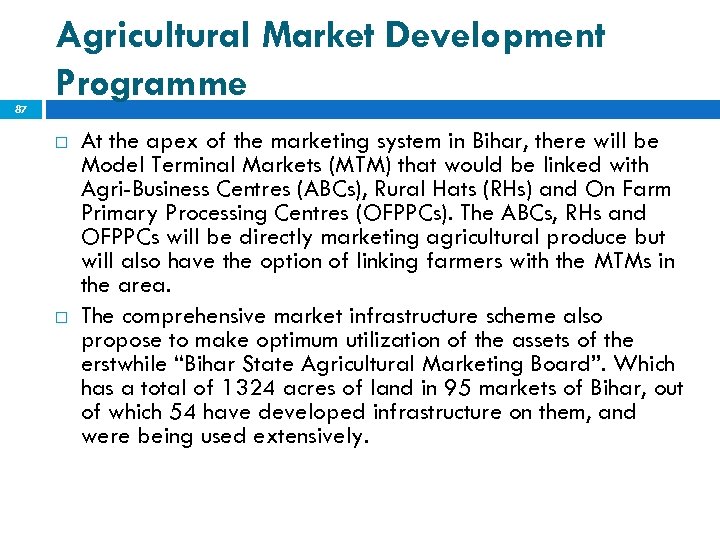 Agricultural Market Development Programme

87

□ At the apex of the marketing system in Bihar, there will be Model Terminal Markets (MTM) that would be linked with Agri-Business Centres (ABCs), Rural Hats (RHs) and On Farm Primary Processing Centres (OFPPCs). The ABCs, RHs and OFPPCs will be directly marketing agricultural produce but will also have the option of linking farmers with the MTMs in the area.

□ The comprehensive market infrastructure scheme also propose to make optimum utilization of the assets of the erstwhile “Bihar State Agricultural Marketing Board”. Which has a total of 1324 acres of land in 95 markets of Bihar, out of which 54 have developed infrastructure on them, and were being used extensively.